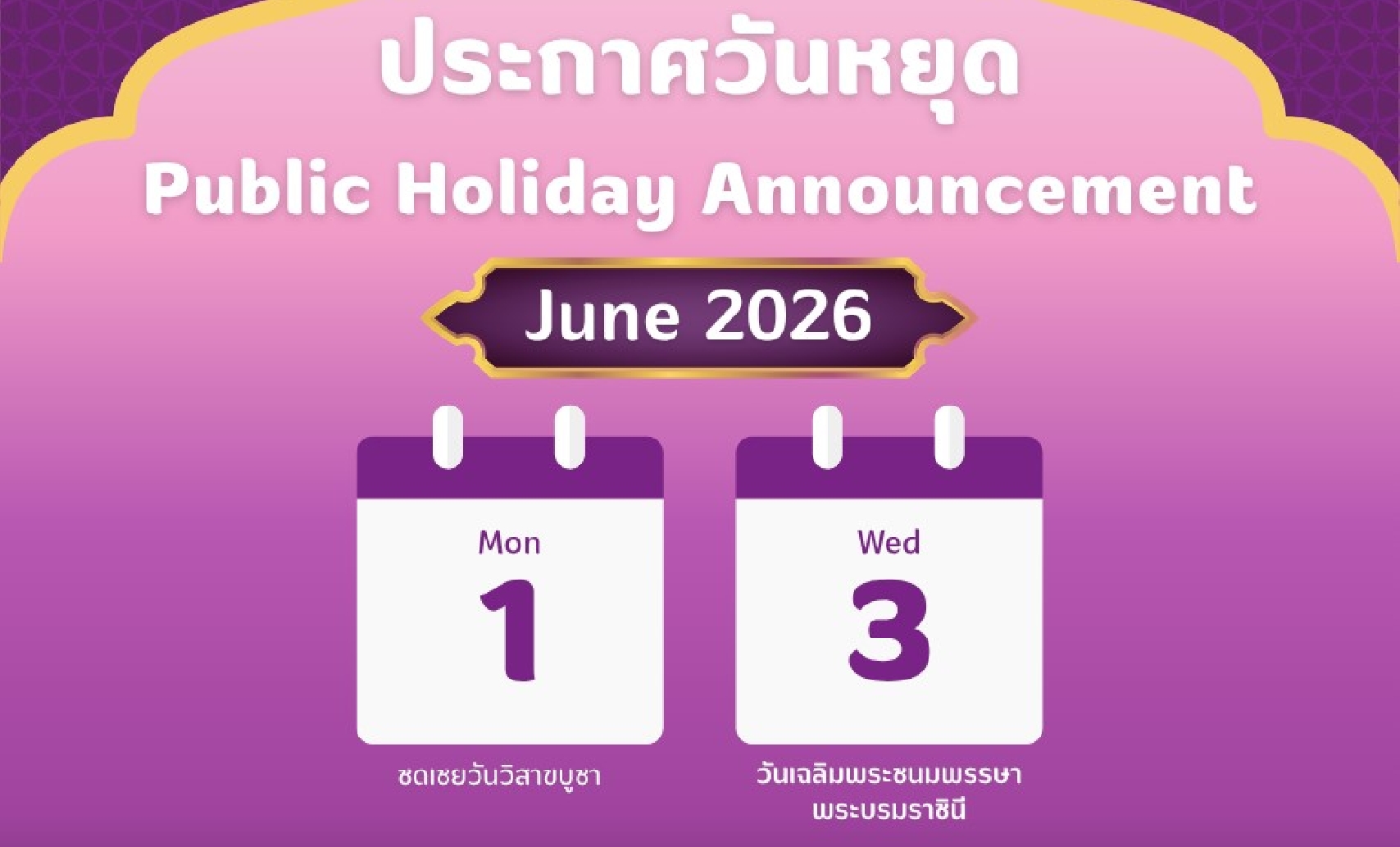 ประกาศวันหยุด
Public Holiday Announcement

June 2026

Mon
1

ชดเชยวันวิสาขบูชา

Wed
3

วันเฉลิมพระชนมพรรษา
พระบรมราชินี